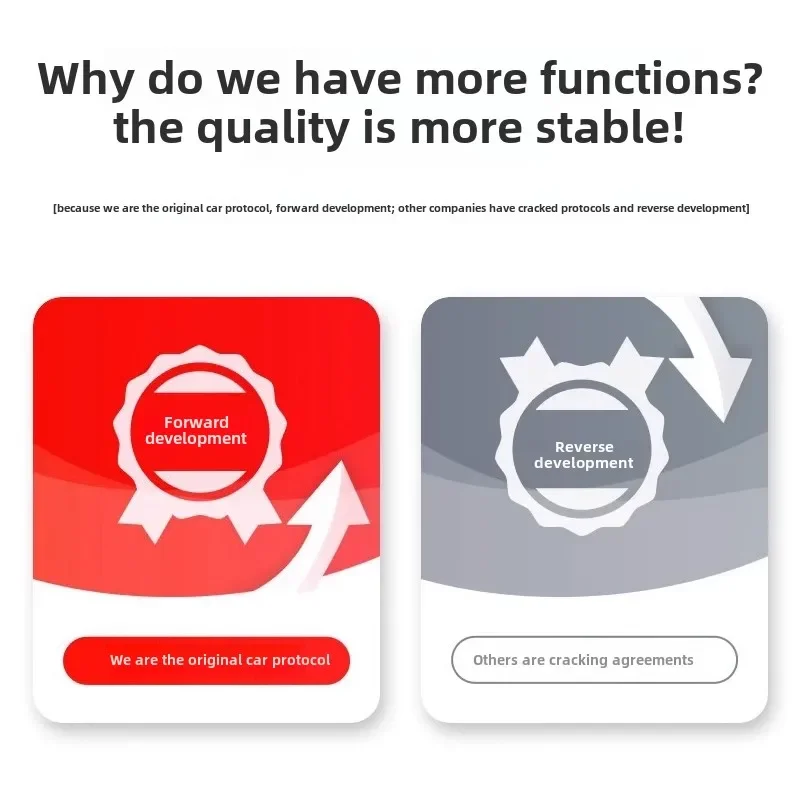 Why do we have more functions? the quality is more stable!

[because we are the original car protocol, forward development; other companies have cracked protocols and reverse development]

Forward development

We are the original car protocol

Reverse development

Others are cracking agreements